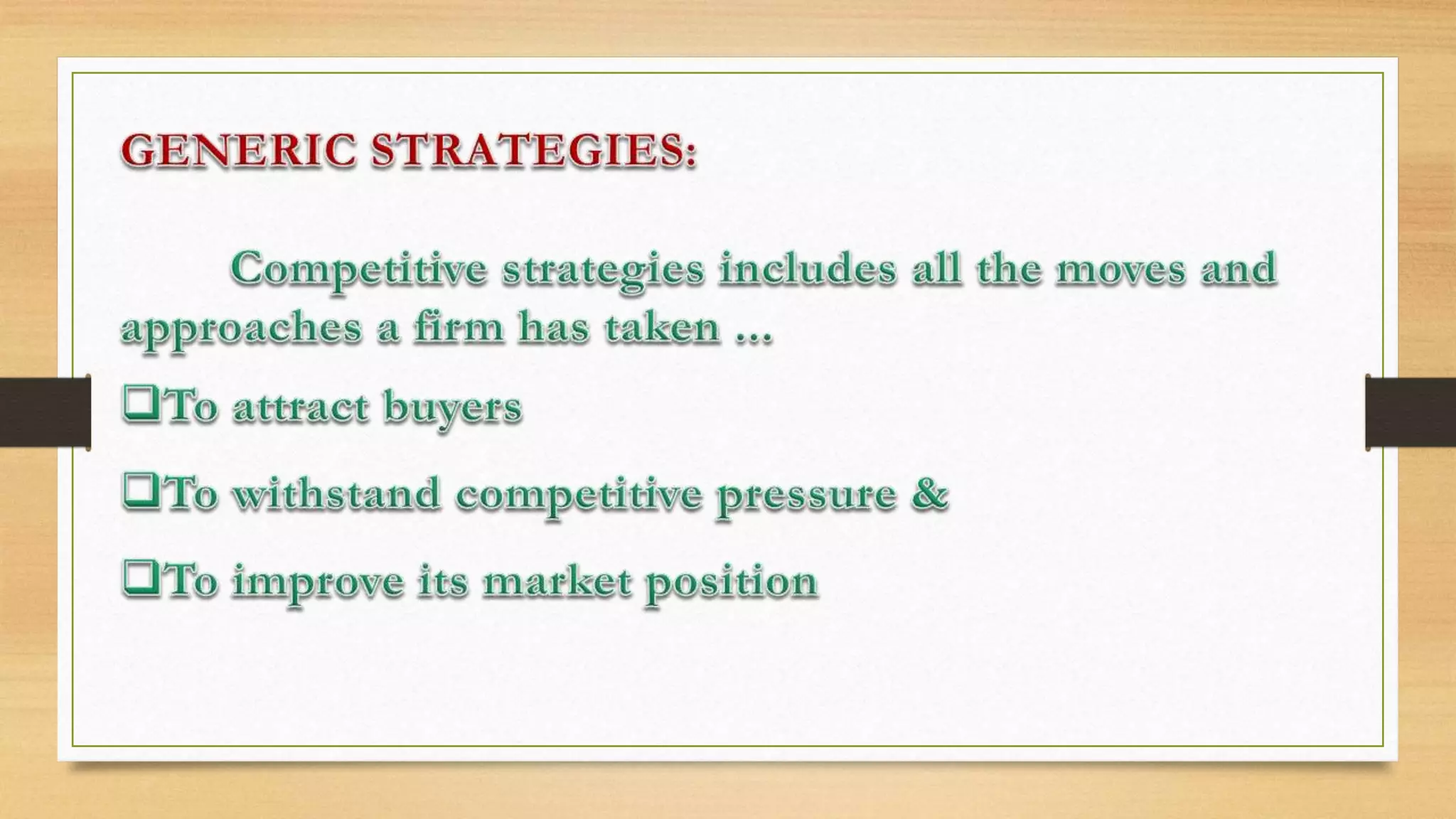 GENERIC STRATEGIES:

Competitive strategies includes all the moves and approaches a firm has taken ...

❑To attract buyers

❑To withstand competitive pressure &

❑To improve its market position